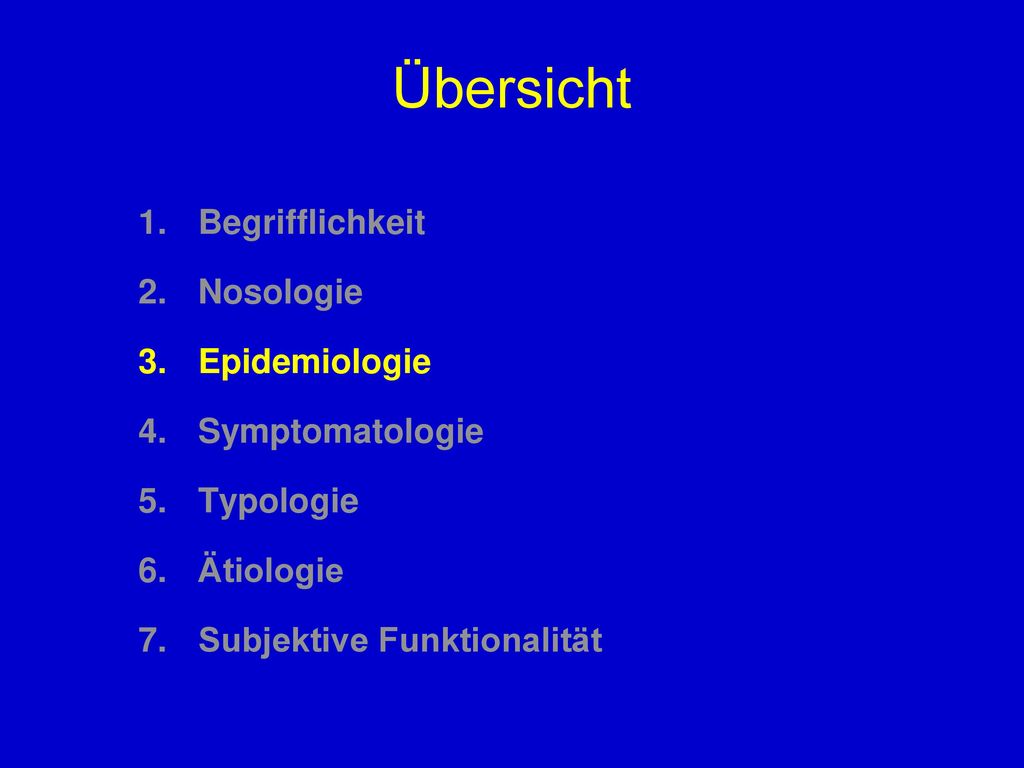 Übersicht

1. Begrifflichkeit
2. Nosologie
3. Epidemiologie
4. Symptomatologie
5. Typologie
6. Ätiologie
7. Subjektive Funktionalität